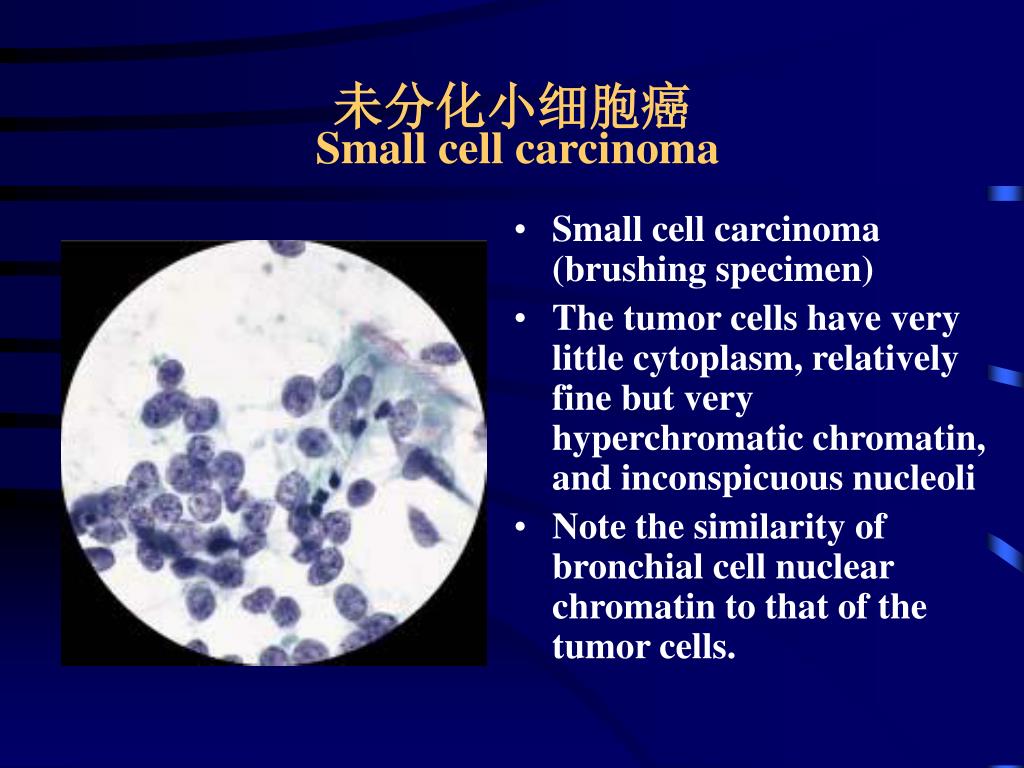 未分化小细胞癌
Small cell carcinoma

• Small cell carcinoma (brushing specimen)
• The tumor cells have very little cytoplasm, relatively fine but very hyperchromatic chromatin, and inconspicuous nucleoli
• Note the similarity of bronchial cell nuclear chromatin to that of the tumor cells.